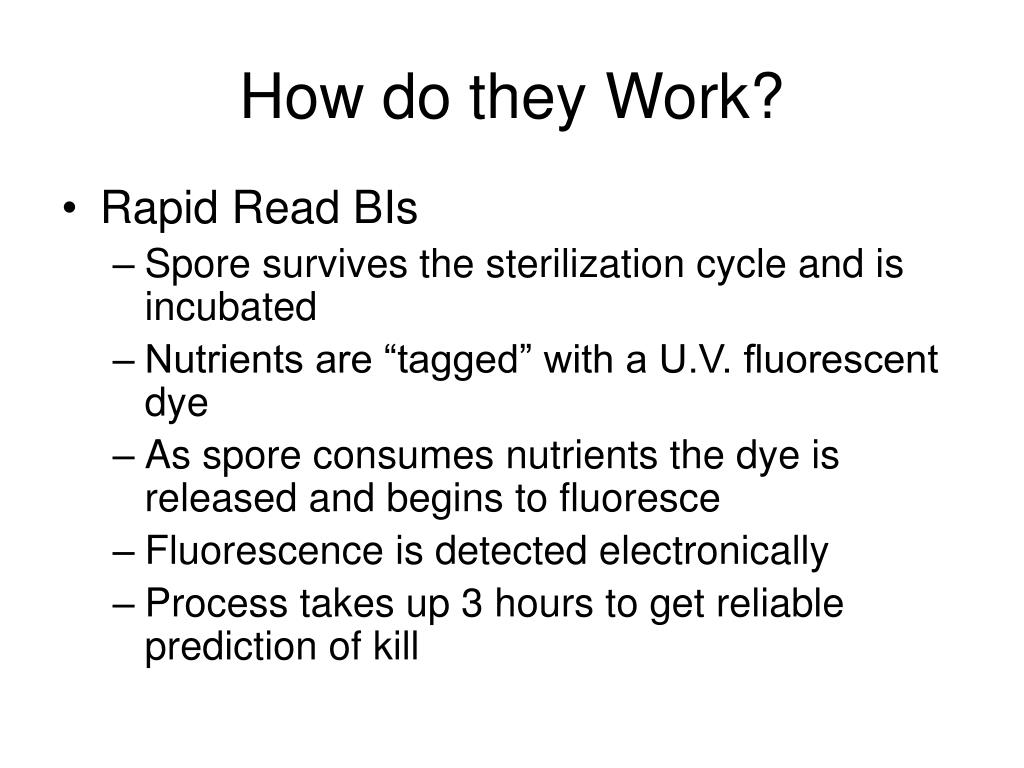 How do they Work?

• Rapid Read BIs
– Spore survives the sterilization cycle and is incubated
– Nutrients are “tagged” with a U.V. fluorescent dye
– As spore consumes nutrients the dye is released and begins to fluoresce
– Fluorescence is detected electronically
– Process takes up 3 hours to get reliable prediction of kill